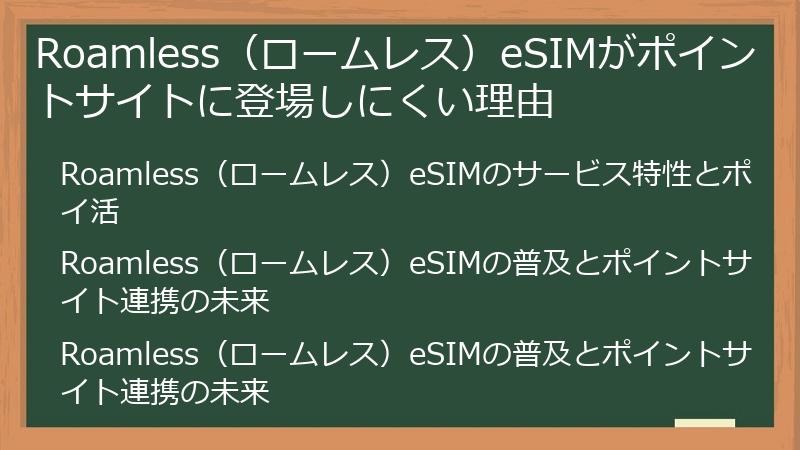 Roamless（ロームレス）eSIMがポイントサイトに登場しにくい理由

Roamless（ロームレス）eSIMのサービス特性とポイ活

Roamless（ロームレス）eSIMの普及とポイントサイト連携の未来

Roamless（ロームレス）eSIMの普及とポイントサイト連携の未来